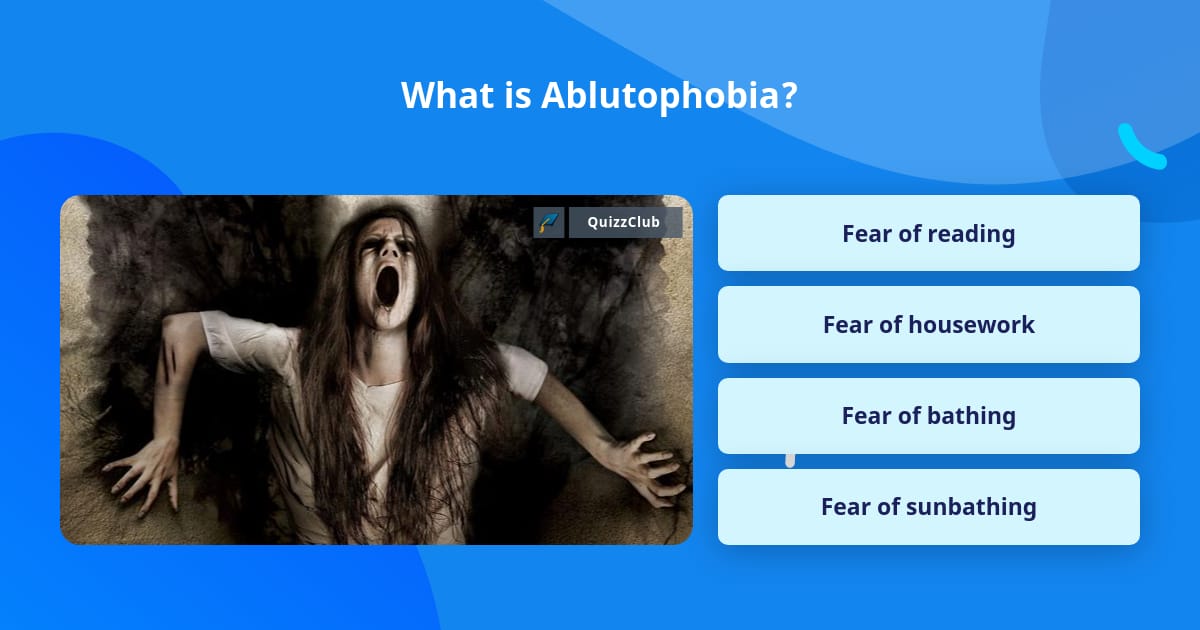 What is Ablutophobia?

QuizzClub

Fear of reading

Fear of housework

Fear of bathing

Fear of sunbathing